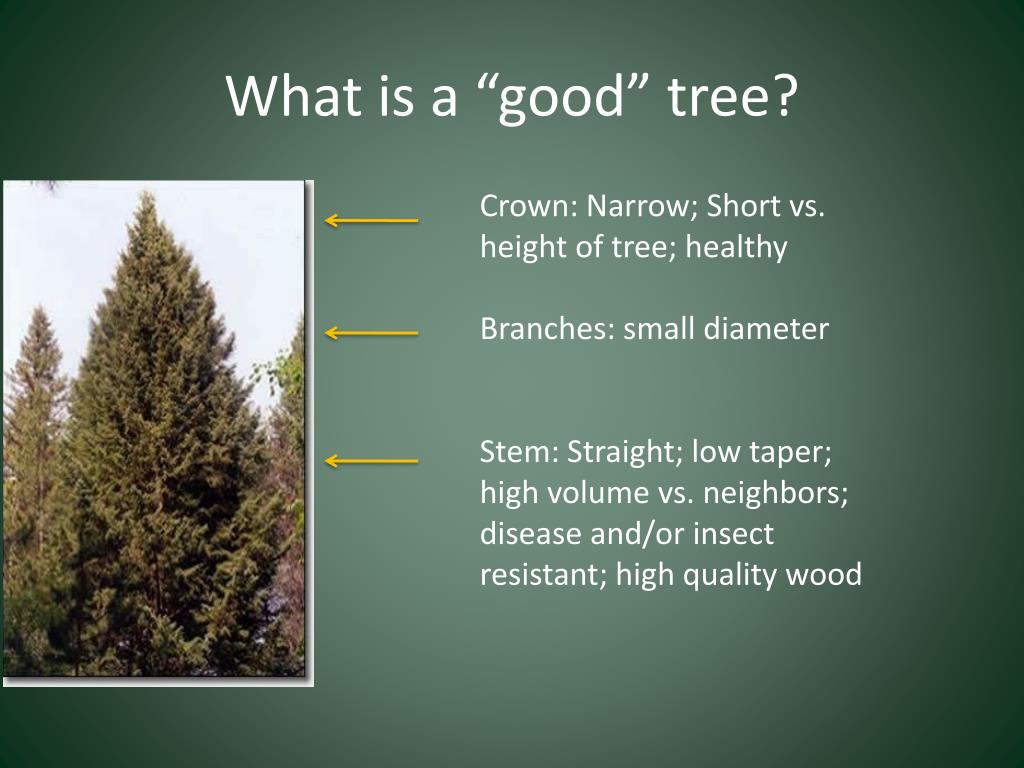 What is a “good” tree?

Crown: Narrow; Short vs. height of tree; healthy

Branches: small diameter

Stem: Straight; low taper; high volume vs. neighbors; disease and/or insect resistant; high quality wood